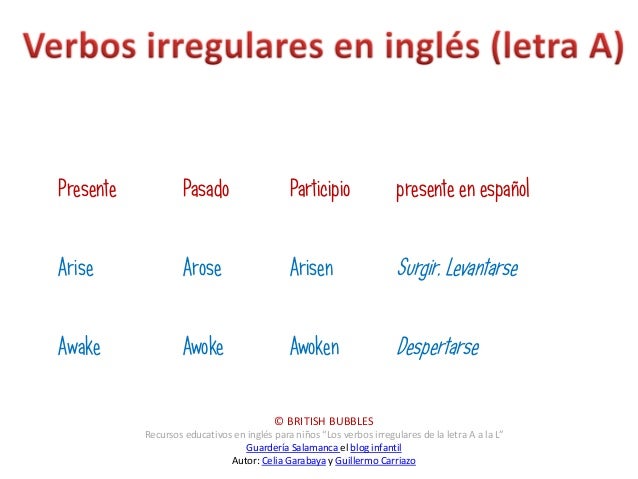 Verbos irregulares en inglés (letra A)

| Presente | Pasado | Participio | presente en español |
|---|---|---|---|
| Arise | Arose | Arisen | Surgir. Levantarse |
| Awake | Awoke | Awoken | Despertarse |

© BRITISH BUBBLES
Recursos educativos en inglés para niños "Los verbos irregulares de la letra A a la L"
Guardería Salamanca el blog infantil
Autor: Celia Garabaya y Guillermo Carriazo